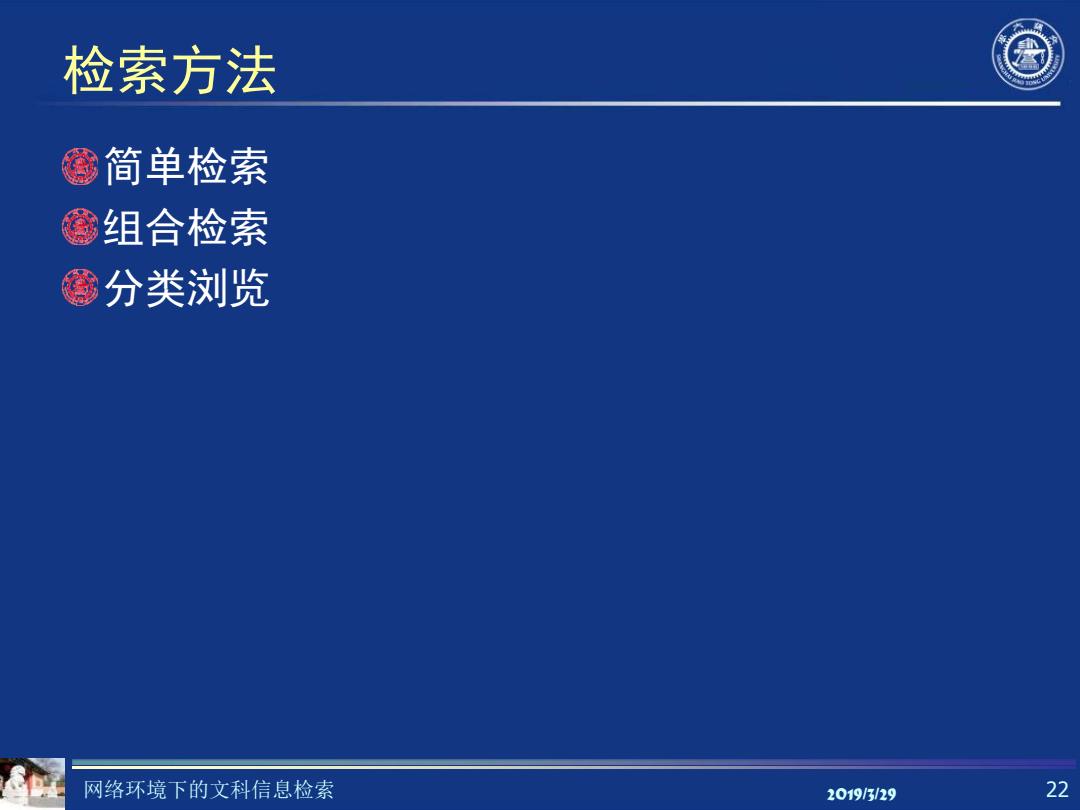 检索方法

简单检索
组合检索
分类浏览

网络环境下的文科信息检索 2019/3/29 22